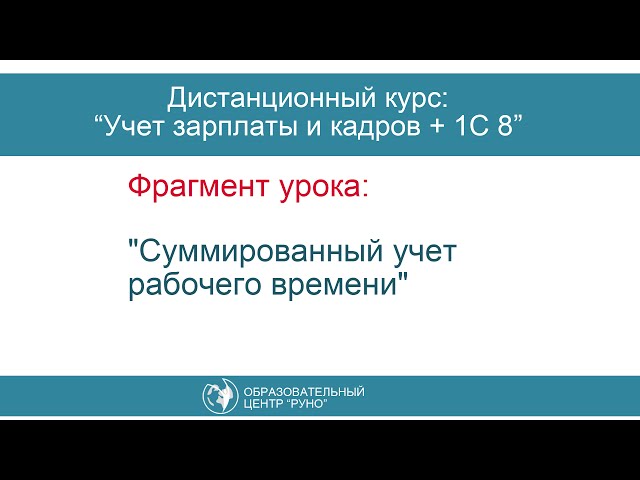 Дистанционный курс:
“Учет зарплаты и кадров + 1С 8”

Фрагмент урока:

"Суммированный учет рабочего времени"

ОБРАЗОВАТЕЛЬНЫЙ ЦЕНТР “РУНО”